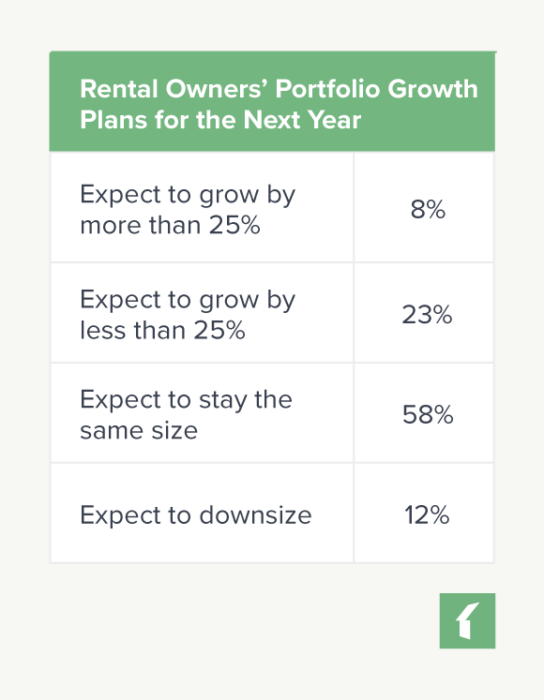 | Rental Owners' Portfolio Growth Plans for the Next Year | |
|---|---|
| Expect to grow by more than 25% | 8% |
| Expect to grow by less than 25% | 23% |
| Expect to stay the same size | 58% |
| Expect to downsize | 12% |